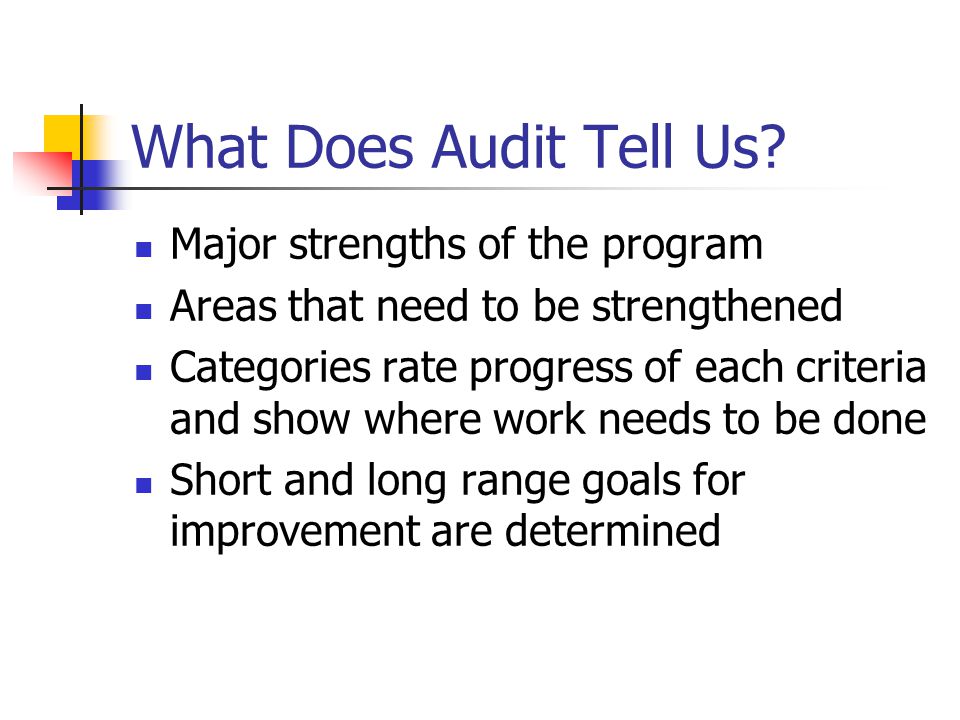 What Does Audit Tell Us?

- Major strengths of the program
- Areas that need to be strengthened
- Categories rate progress of each criteria and show where work needs to be done
- Short and long range goals for improvement are determined